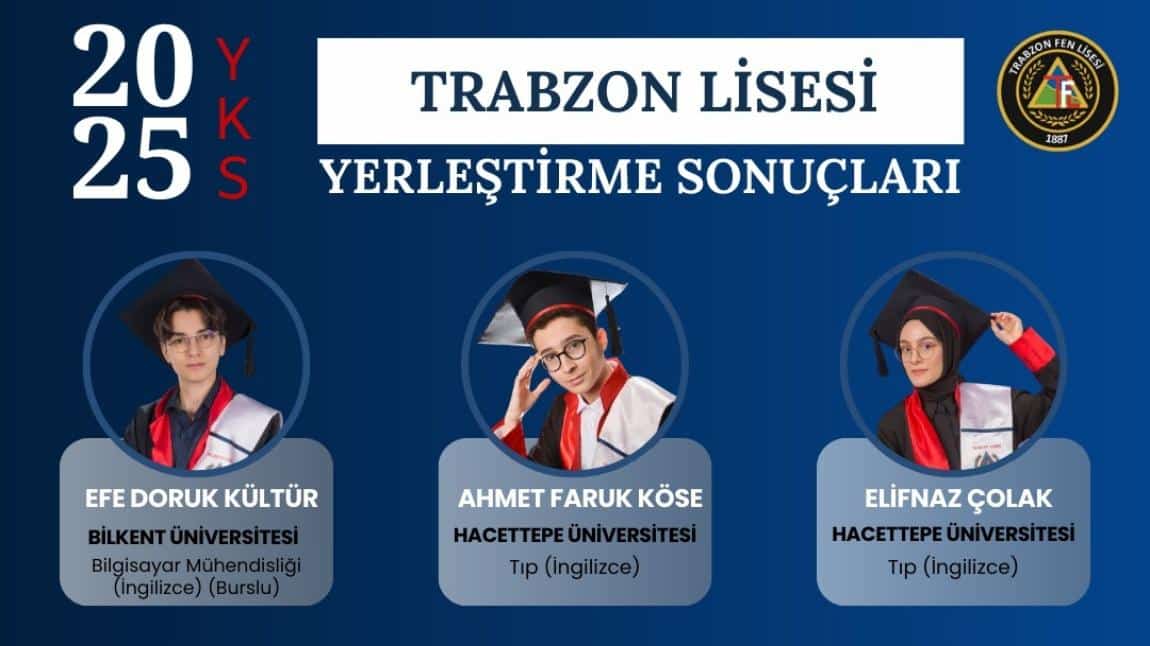 2025 YKS

TRABZON LİSESİ

YERLEŞTİRME SONUÇLARI

TRABZON FEN LİSESİ
TFL
1887

EFE DORUK KÜLTÜR
BİLKENT ÜNİVERSİTESİ
Bilgisayar Mühendisliği (İngilizce) (Burslu)

AHMET FARUK KÖSE
HACETTEPE ÜNİVERSİTESİ
Tıp (İngilizce)

ELİFNAZ ÇOLAK
HACETTEPE ÜNİVERSİTESİ
Tıp (İngilizce)